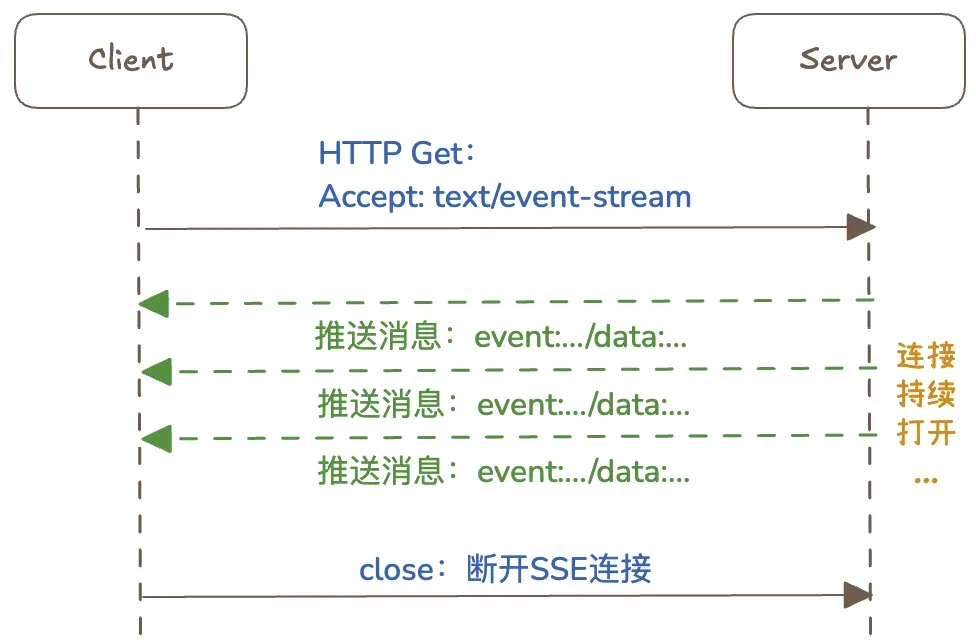 Client

Server

HTTP Get：
Accept: text/event-stream

推送消息：event:.../data:...

推送消息：event:.../data:...

推送消息：event:.../data:...

连接
持续
打开
...

close：断开SSE连接